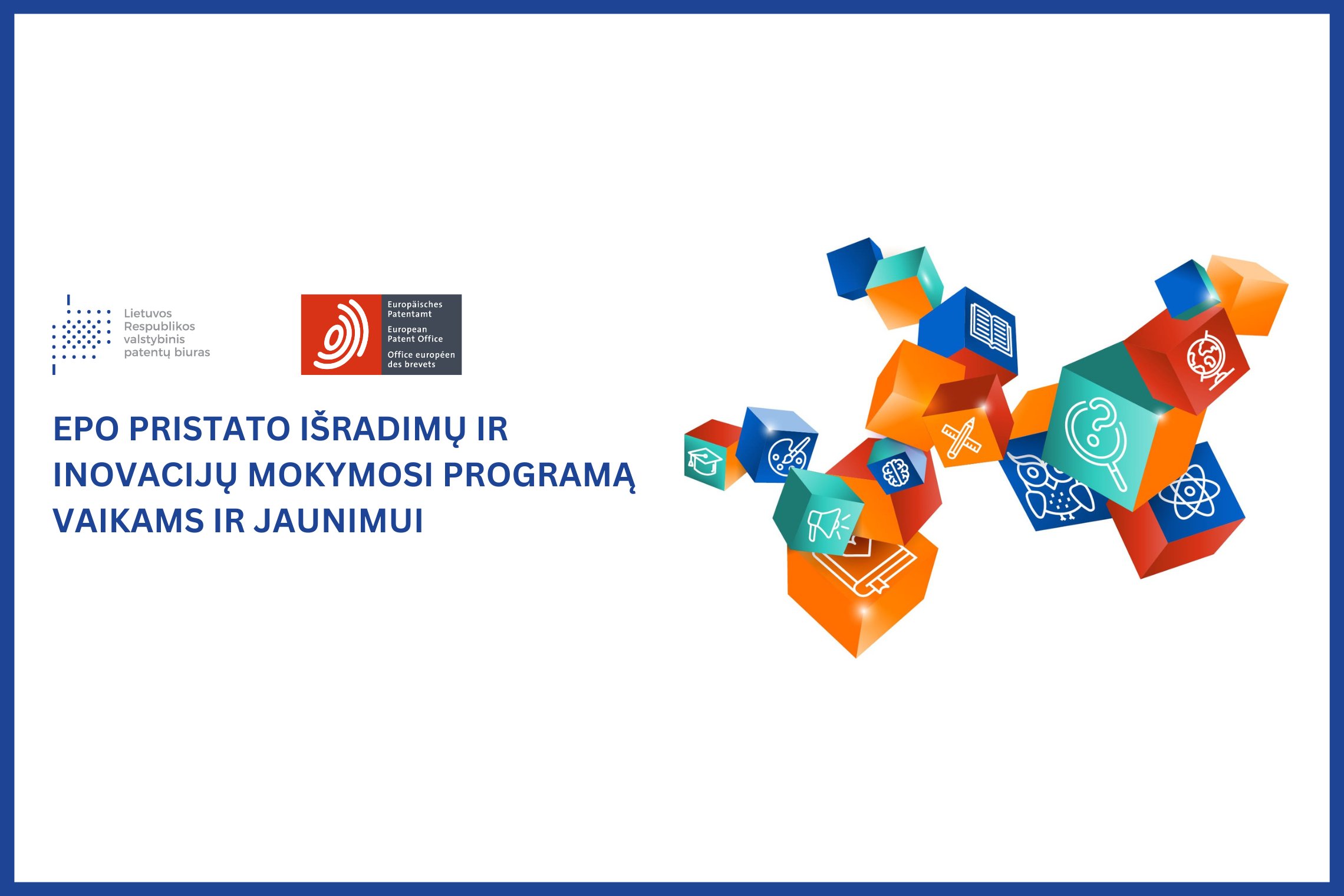 Lietuvos Respublikos valstybinis patentų biuras

Europäisches Patentamt
European Patent Office
Office européen des brevets

EPO PRISTATO IŠRADIMŲ IR INOVACIJŲ MOKYMOSI PROGRAMĄ VAIKAMS IR JAUNIMUI